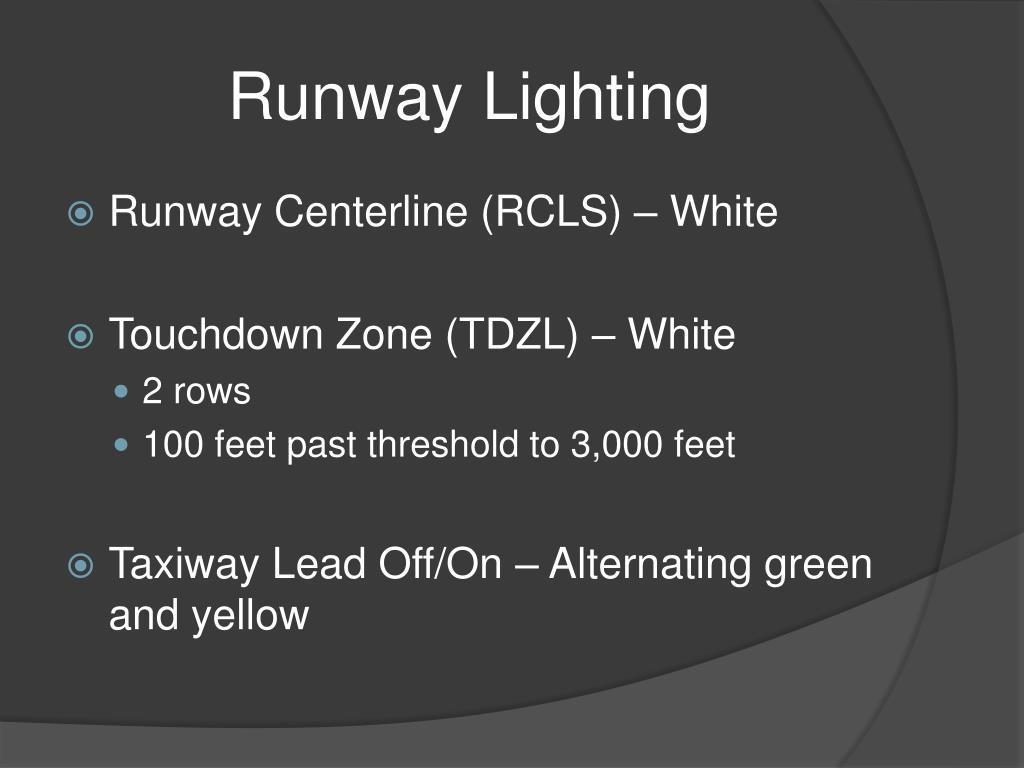 Runway Lighting

Runway Centerline (RCLS) – White

Touchdown Zone (TDZL) – White

2 rows

100 feet past threshold to 3,000 feet

Taxiway Lead Off/On – Alternating green and yellow